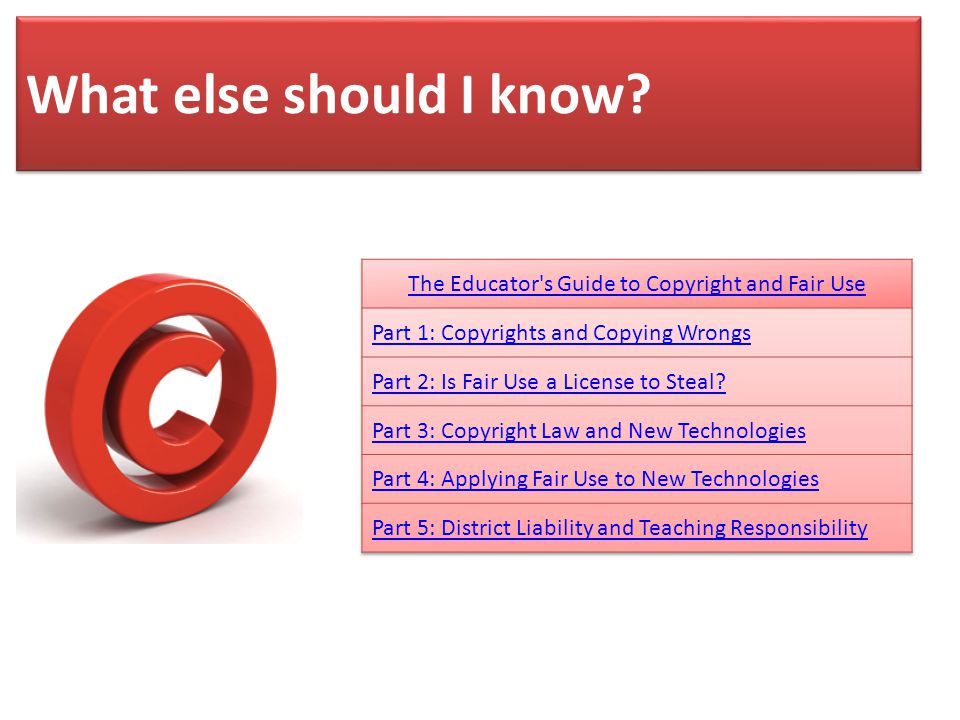 What else should I know?

| The Educator's Guide to Copyright and Fair Use |
|---|
| Part 1: Copyrights and Copying Wrongs |
| Part 2: Is Fair Use a License to Steal? |
| Part 3: Copyright Law and New Technologies |
| Part 4: Applying Fair Use to New Technologies |
| Part 5: District Liability and Teaching Responsibility |